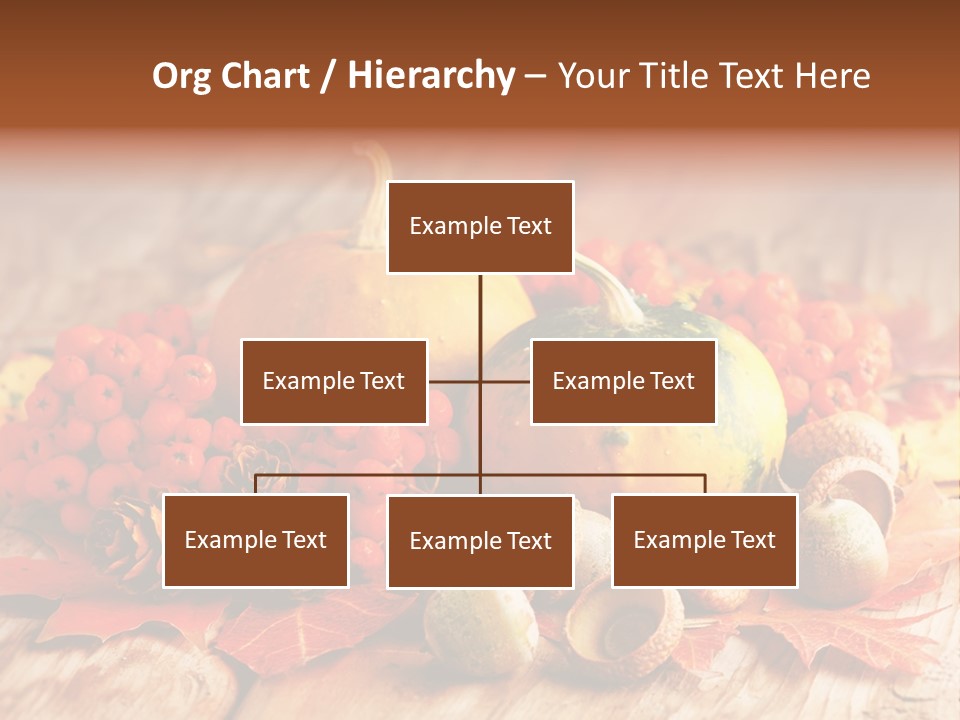 Org Chart / Hierarchy – Your Title Text Here

Example Text

Example Text

Example Text

Example Text

Example Text

Example Text